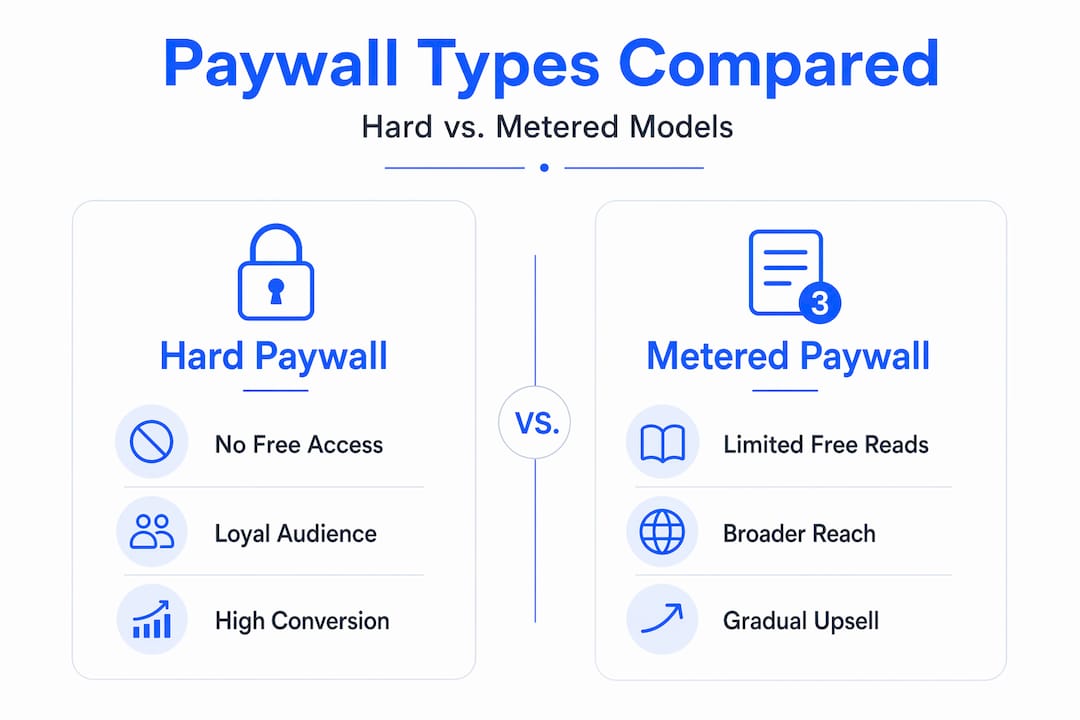 Paywall Types Compared

Hard vs. Metered Models

Hard Paywall

No Free Access

Loyal Audience

High Conversion

VS.

3

Metered Paywall

Limited Free Reads

Broader Reach

Gradual Upsell